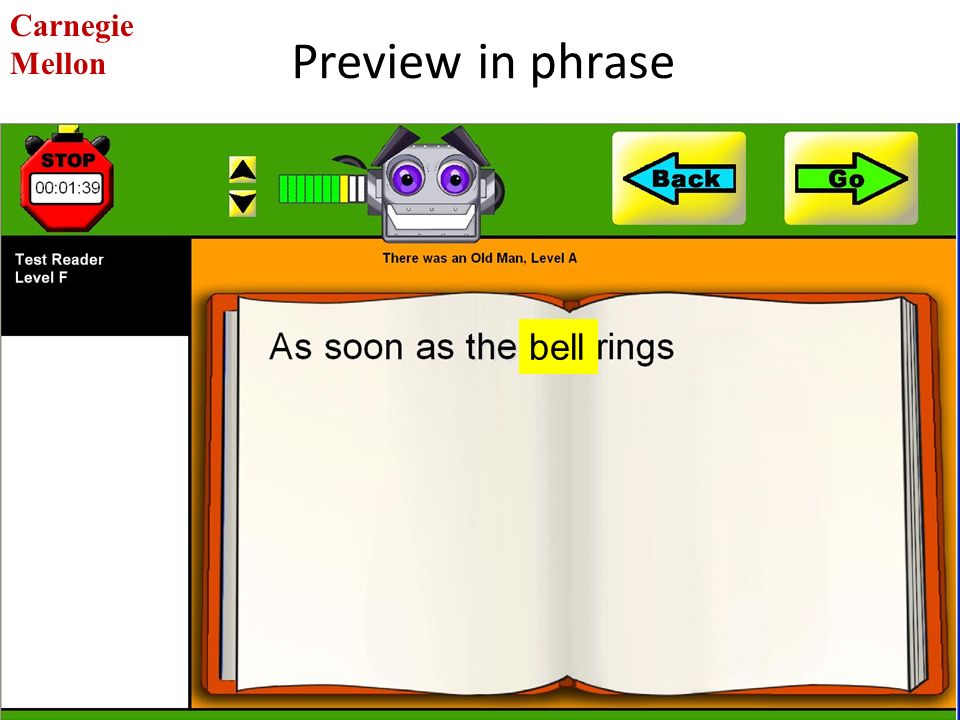 Carnegie Mellon

Preview in phrase

STOP
00:01:39

Back

Go

Test Reader
Level F

There was an Old Man, Level A

As soon as the bell rings